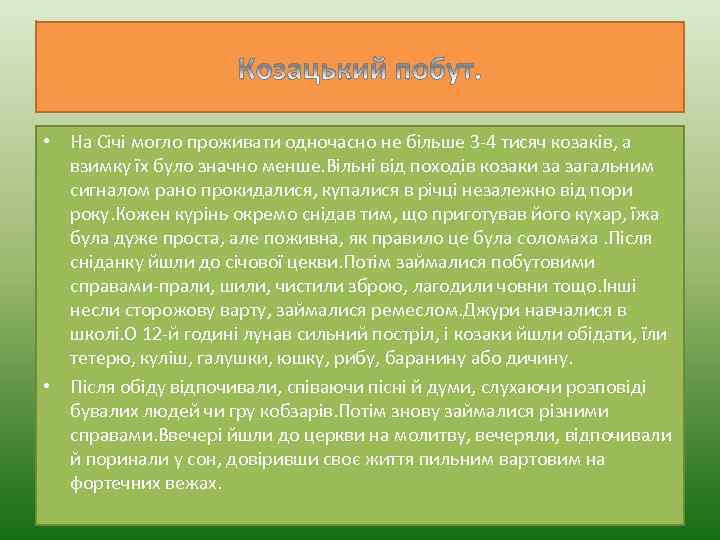 Козацький побут.

• На Січі могло проживати одночасно не більше 3-4 тисяч козаків, а взимку їх було значно менше.Вільні від походів козаки за загальним сигналом рано прокидалися, купалися в річці незалежно від пори року.Кожен курінь окремо снідав тим, що приготував його кухар, їжа була дуже проста, але поживна, як правило це була соломаха .Після сніданку йшли до січової цекви.Потім займалися побутовими справами-прали, шили, чистили зброю, лагодили човни тощо.Інші несли сторожову варту, займалися ремеслом.Джури навчалися в школі.О 12-й годині лунав сильний постріл, і козаки йшли обідати, їли тетерю, куліш, галушки, юшку, рибу, баранину або дичину.

• Після обіду відпочивали, співаючи пісні й думи, слухаючи розповіді бувалих людей чи гру кобзарів.Потім знову займалися різними справами.Ввечері йшли до церкви на молитву, вечеряли, відпочивали й поринали у сон, довіривши своє життя пильним вартовим на фортечних вежах.